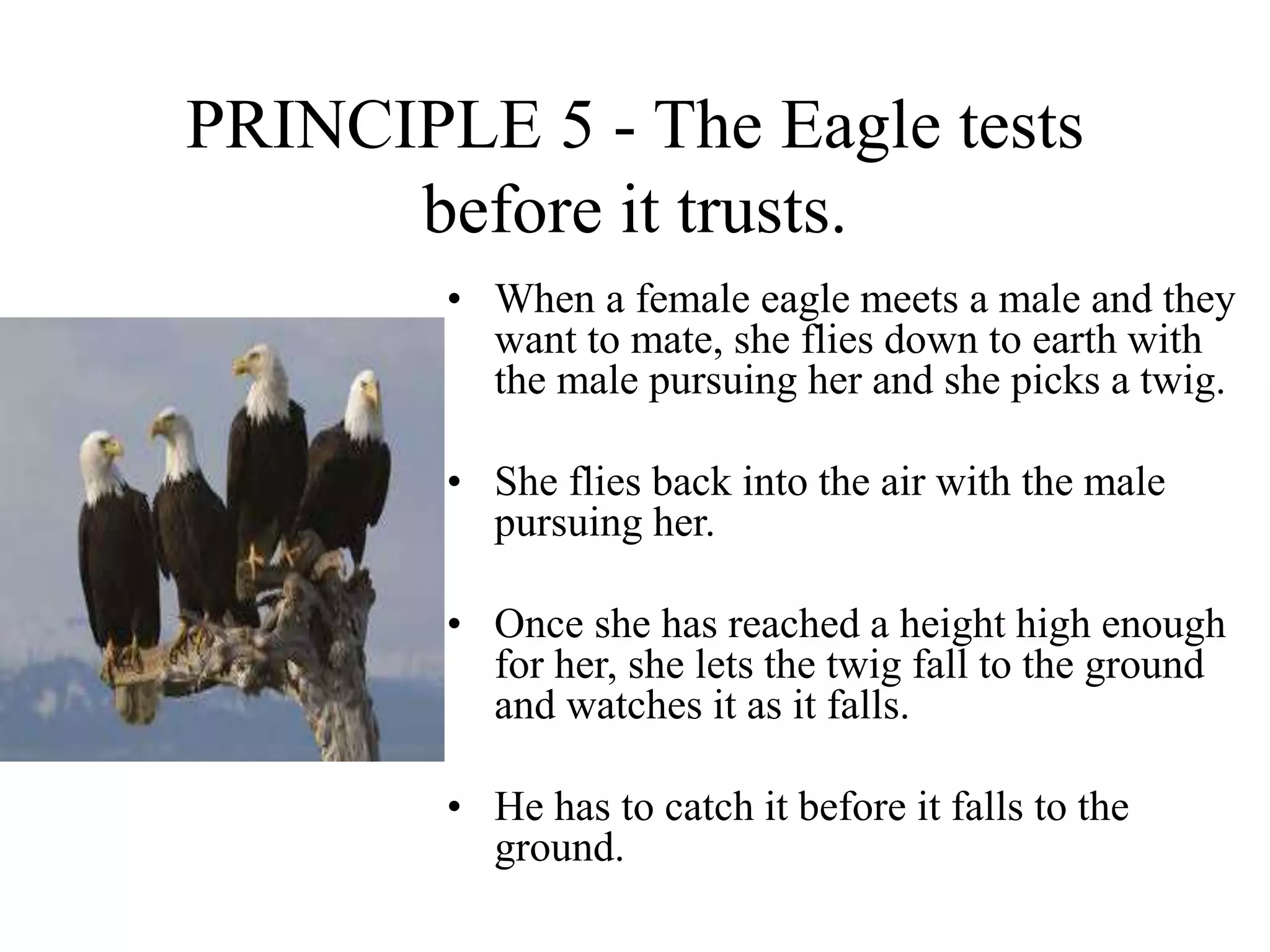 PRINCIPLE 5 - The Eagle tests before it trusts.

• When a female eagle meets a male and they want to mate, she flies down to earth with the male pursuing her and she picks a twig.

• She flies back into the air with the male pursuing her.

• Once she has reached a height high enough for her, she lets the twig fall to the ground and watches it as it falls.

• He has to catch it before it falls to the ground.